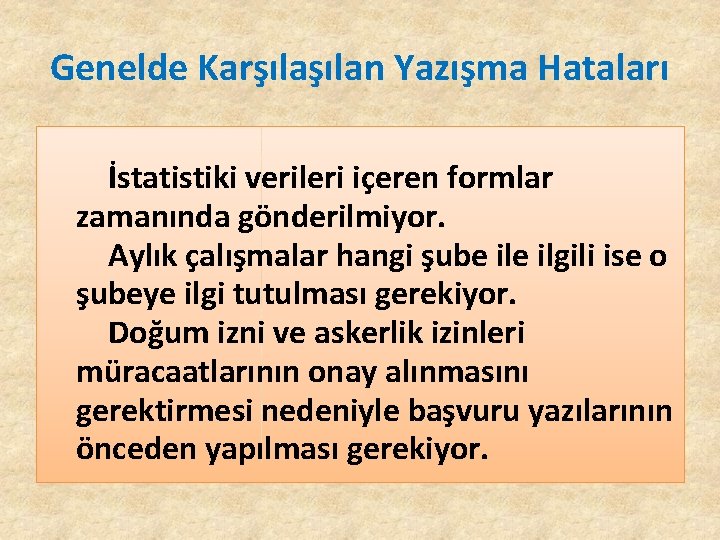 Genelde Karşılaşılan Yazışma Hataları

İstatistiki verileri içeren formlar zamanında gönderilmiyor.

Aylık çalışmalar hangi şube ile ilgili ise o şubeye ilgi tutulması gerekiyor.

Doğum izni ve askerlik izinleri müracaatlarının onay alınmasını gerektirmesi nedeniyle başvuru yazılarının önceden yapılması gerekiyor.